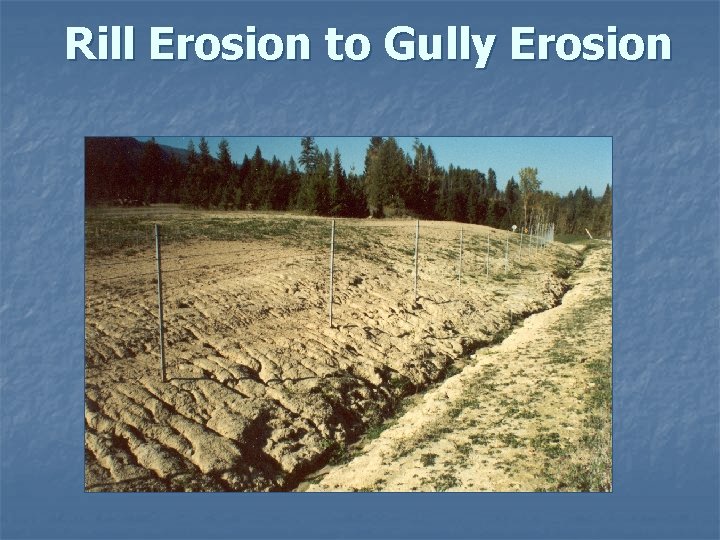 Rill Erosion to Gully Erosion